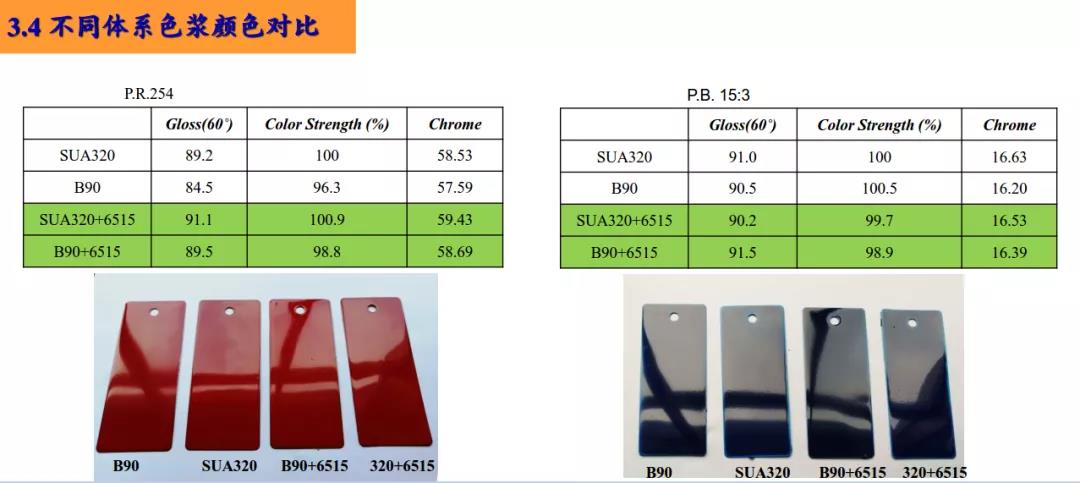 3.4 不同体系色浆颜色对比

P.R.254

| | Gloss(60°) | Color Strength (%) | Chrome |
|---|---|---|---|
| SUA320 | 89.2 | 100 | 58.53 |
| B90 | 84.5 | 96.3 | 57.59 |
| SUA320+6515 | 91.1 | 100.9 | 59.43 |
| B90+6515 | 89.5 | 98.8 | 58.69 |

B90 SUA320 B90+6515 320+6515

P.B. 15:3

| | Gloss(60°) | Color Strength (%) | Chrome |
|---|---|---|---|
| SUA320 | 91.0 | 100 | 16.63 |
| B90 | 90.5 | 100.5 | 16.20 |
| SUA320+6515 | 90.2 | 99.7 | 16.53 |
| B90+6515 | 91.5 | 98.9 | 16.39 |

B90 SUA320 B90+6515 320+6515